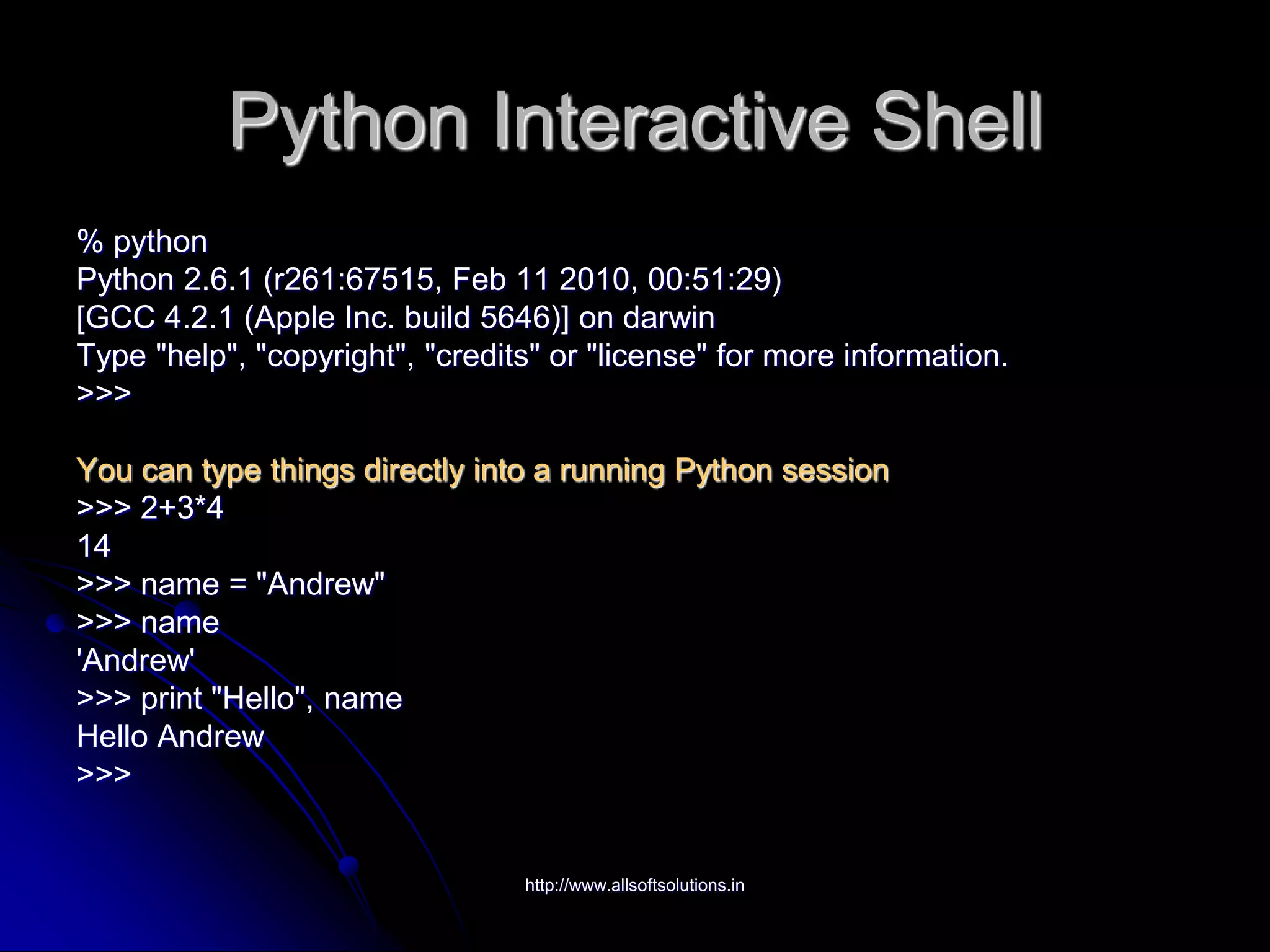 Python Interactive Shell

% python
Python 2.6.1 (r261:67515, Feb 11 2010, 00:51:29)
[GCC 4.2.1 (Apple Inc. build 5646)] on darwin
Type "help", "copyright", "credits" or "license" for more information.
>>>

You can type things directly into a running Python session
>>> 2+3*4
14
>>> name = "Andrew"
>>> name
'Andrew'
>>> print "Hello", name
Hello Andrew
>>>

http://www.allsoftsolutions.in